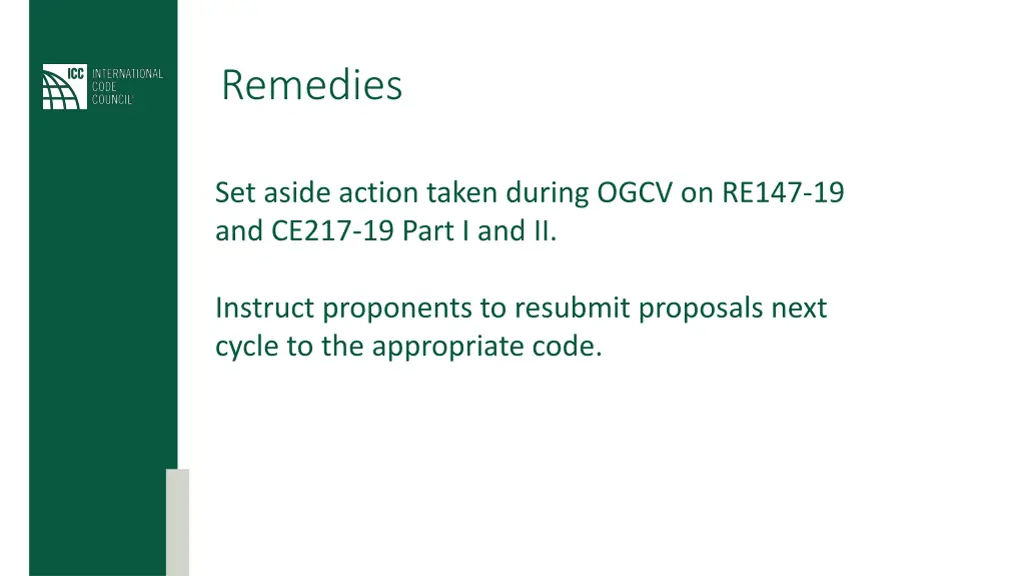 ICC INTERNATIONAL CODE COUNCIL

Remedies

Set aside action taken during OGCV on RE147-19 and CE217-19 Part I and II.

Instruct proponents to resubmit proposals next cycle to the appropriate code.